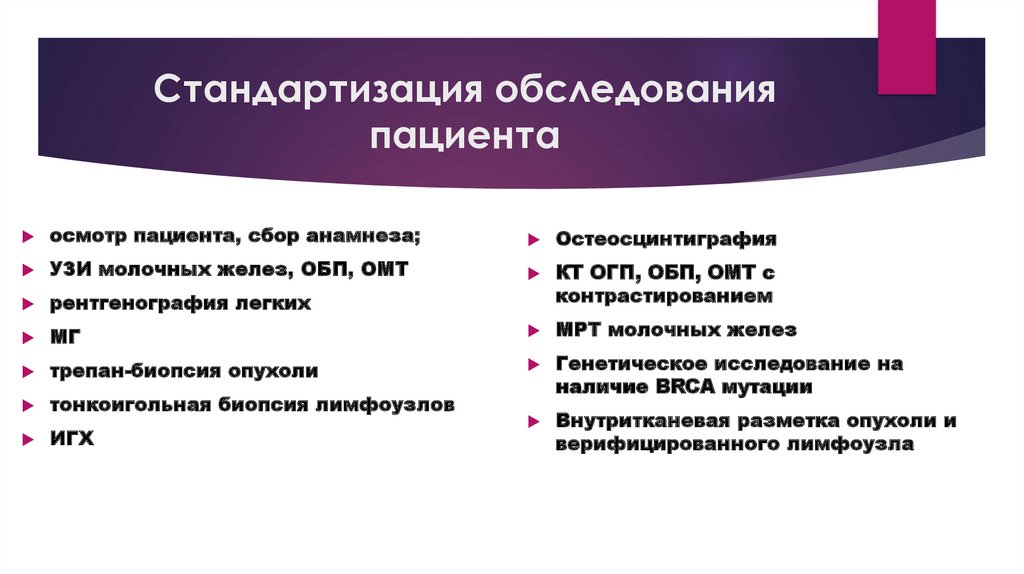 Стандартизация обследования пациента

осмотр пациента, сбор анамнеза;
УЗИ молочных желез, ОБП, ОМТ
рентгенография легких
МГ
трепан-биопсия опухоли
тонкоигольная биопсия лимфоузлов
ИГХ

Остеосцинтиграфия
КТ ОГП, ОБП, ОМТ с контрастированием
МРТ молочных желез
Генетическое исследование на наличие BRCA мутации
Внутритканевая разметка опухоли и верифицированного лимфоузла